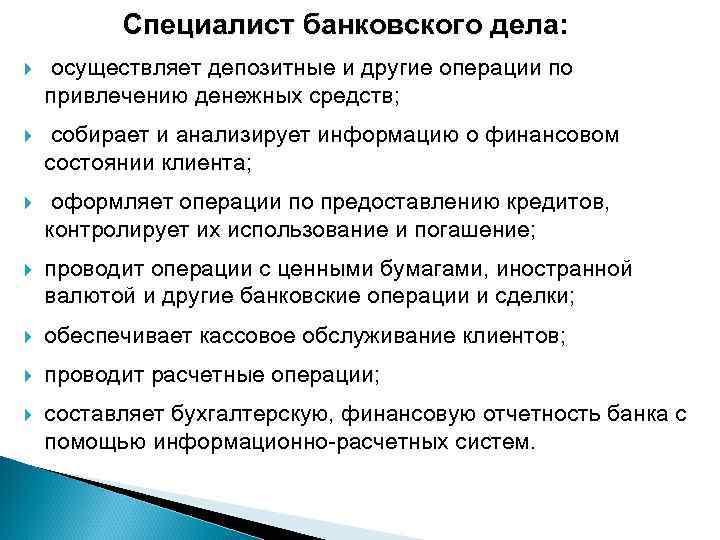 Специалист банковского дела:

осуществляет депозитные и другие операции по привлечению денежных средств;

собирает и анализирует информацию о финансовом состоянии клиента;

оформляет операции по предоставлению кредитов, контролирует их использование и погашение;

проводит операции с ценными бумагами, иностранной валютой и другие банковские операции и сделки;

обеспечивает кассовое обслуживание клиентов;

проводит расчетные операции;

составляет бухгалтерскую, финансовую отчетность банка с помощью информационно-расчетных систем.